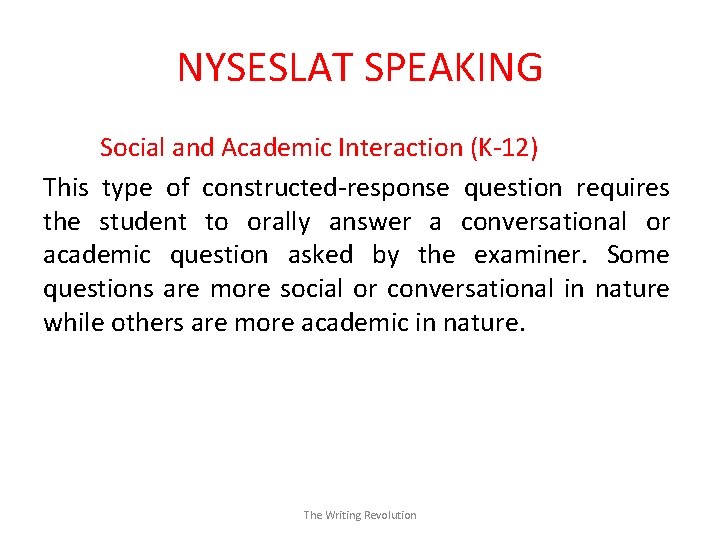 NYSESLAT SPEAKING

Social and Academic Interaction (K-12)

This type of constructed-response question requires the student to orally answer a conversational or academic question asked by the examiner. Some questions are more social or conversational in nature while others are more academic in nature.

The Writing Revolution